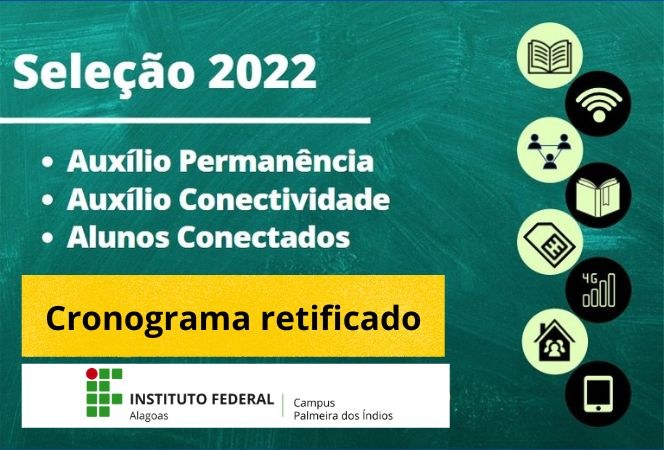 Seleção 2022

• Auxílio Permanência
• Auxílio Conectividade
• Alunos Conectados

Cronograma retificado

INSTITUTO FEDERAL
Alagoas

Campus
Palmeira dos Índios

4G